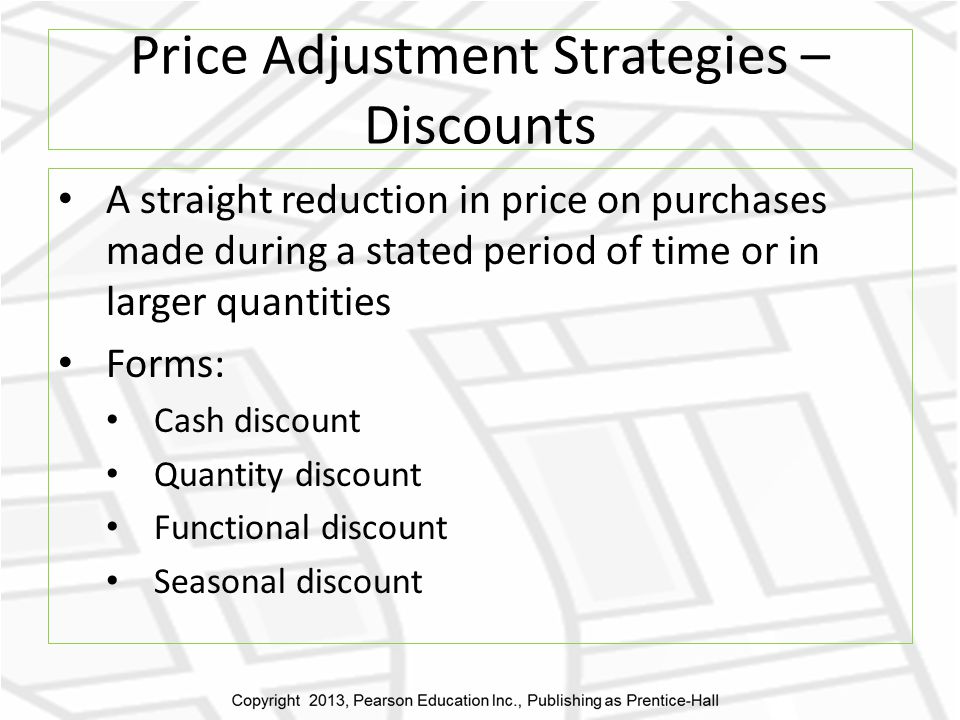 Price Adjustment Strategies – Discounts

• A straight reduction in price on purchases made during a stated period of time or in larger quantities
• Forms:
  • Cash discount
  • Quantity discount
  • Functional discount
  • Seasonal discount

Copyright 2013, Pearson Education Inc., Publishing as Prentice-Hall